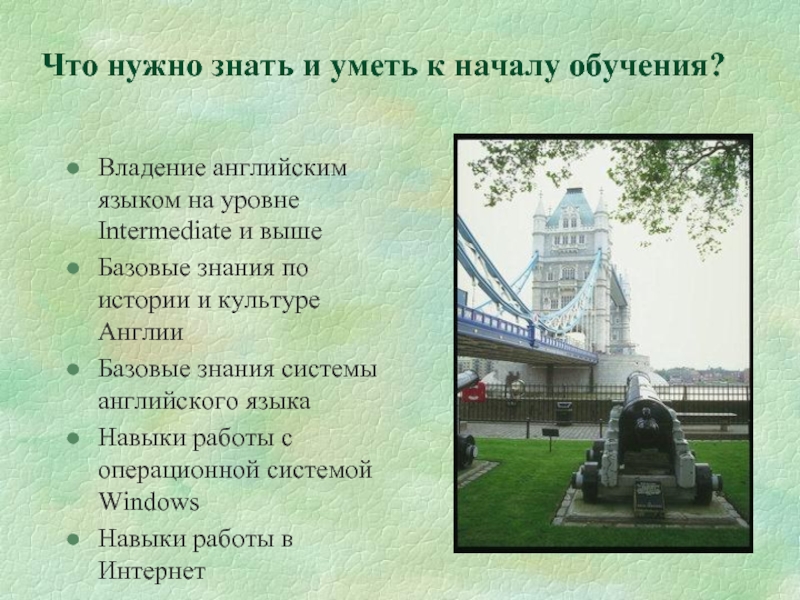 Что нужно знать и уметь к началу обучения?

- Владение английским языком на уровне Intermediate и выше
- Базовые знания по истории и культуре Англии
- Базовые знания системы английского языка
- Навыки работы с операционной системой Windows
- Навыки работы в Интернет